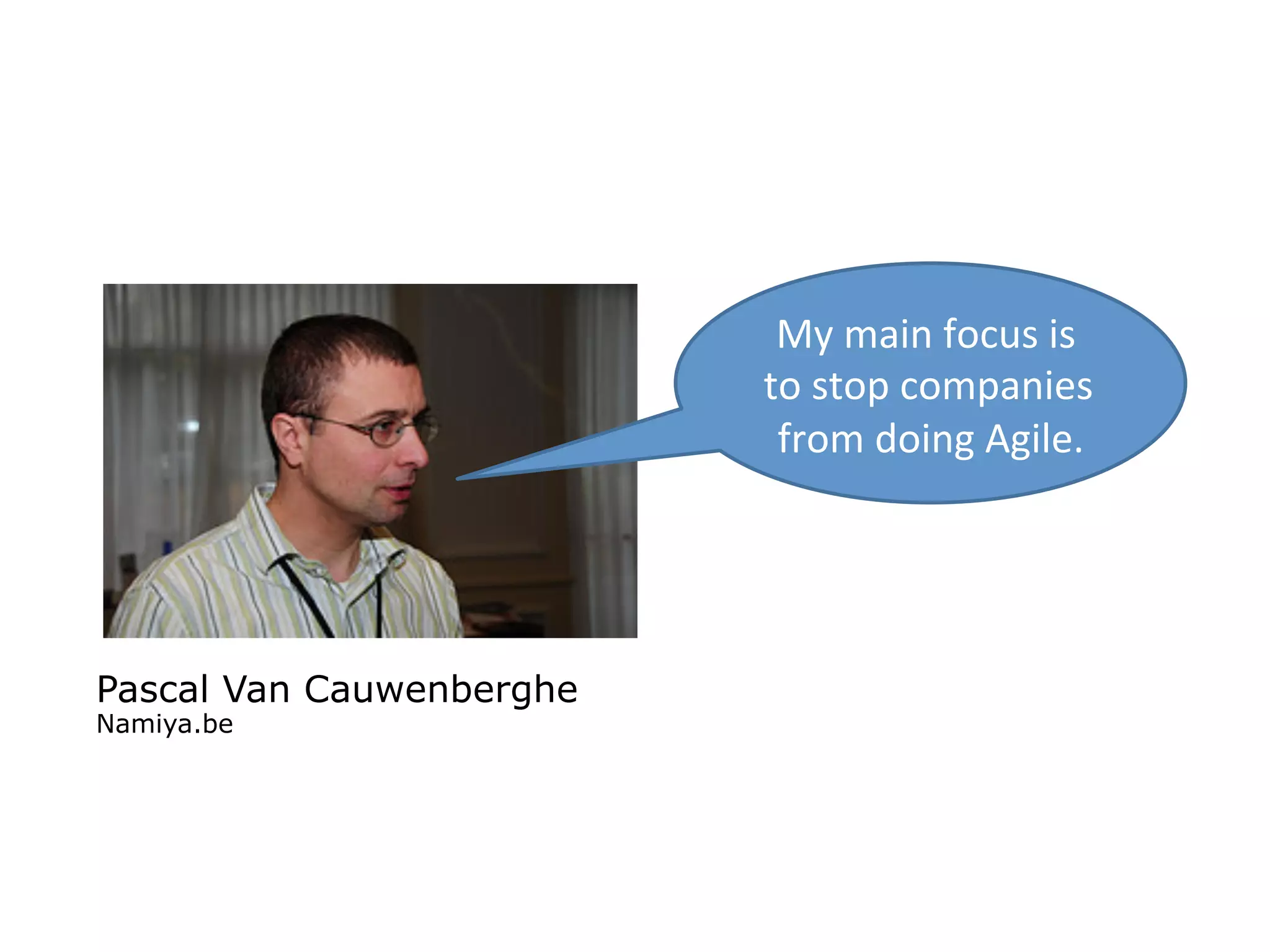 My main focus is to stop companies from doing Agile.

Pascal Van Cauwenberghe
Namiya.be